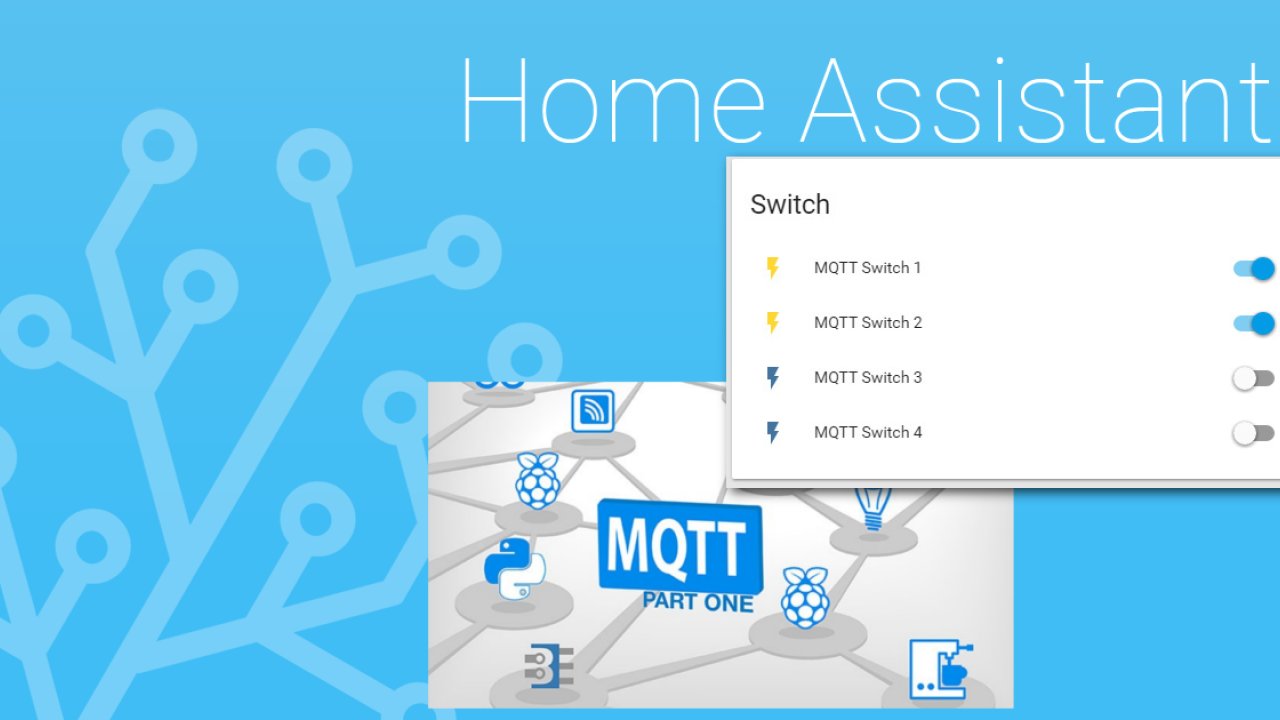 Home Assistant

Switch

MQTT Switch 1

MQTT Switch 2

MQTT Switch 3

MQTT Switch 4

MQTT
PART ONE